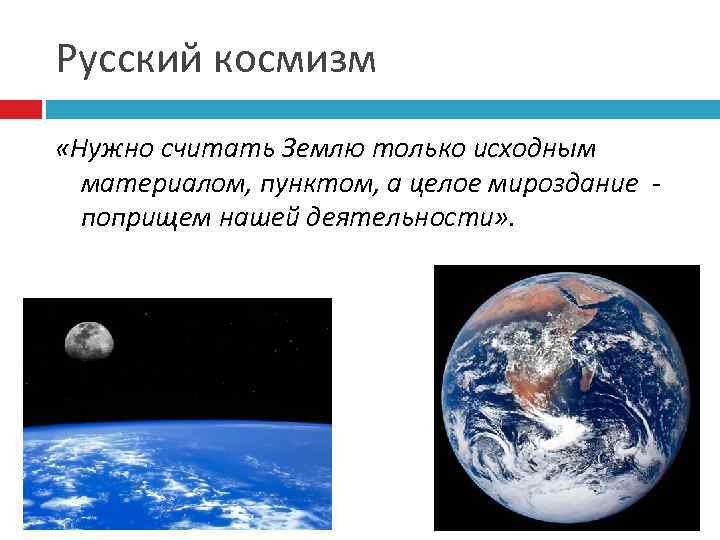 Русский космизм

«Нужно считать Землю только исходным материалом, пунктом, а целое мироздание - поприщем нашей деятельности».